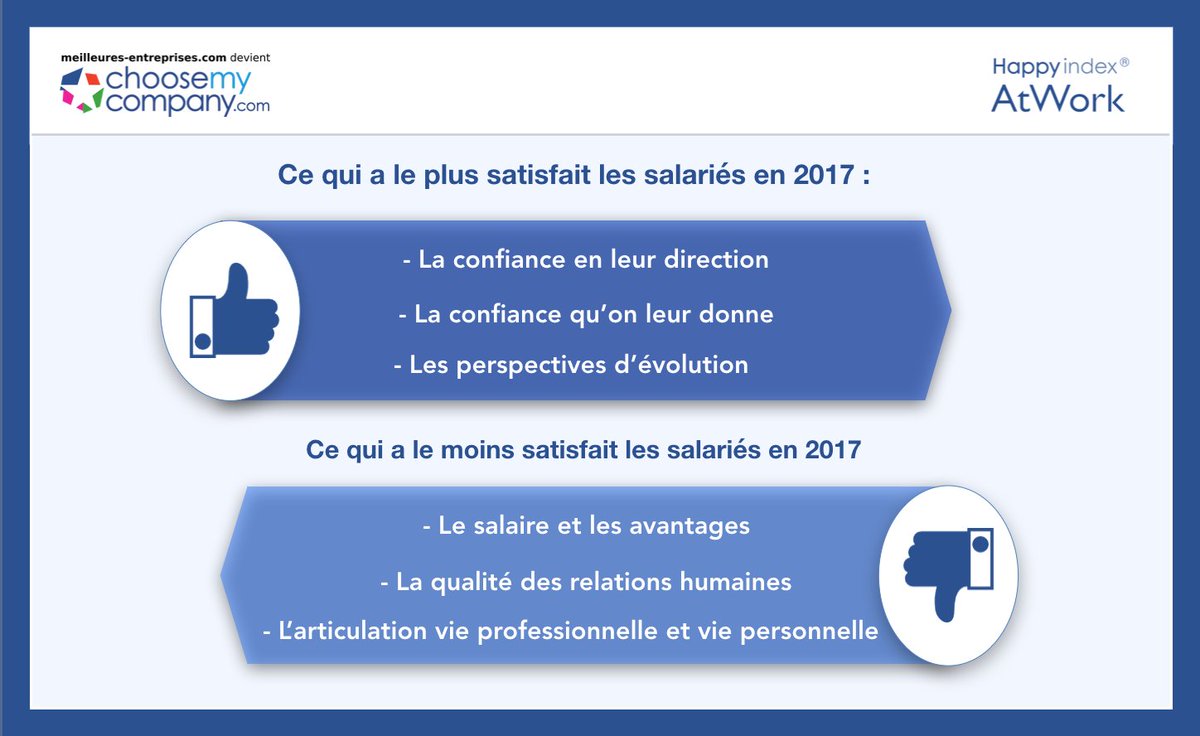 meilleures-entreprises.com devient
choosemy company.com

Happy index®
AtWork

Ce qui a le plus satisfait les salariés en 2017 :

- La confiance en leur direction
- La confiance qu'on leur donne
- Les perspectives d'évolution

Ce qui a le moins satisfait les salariés en 2017

- Le salaire et les avantages
- La qualité des relations humaines
- L'articulation vie professionnelle et vie personnelle